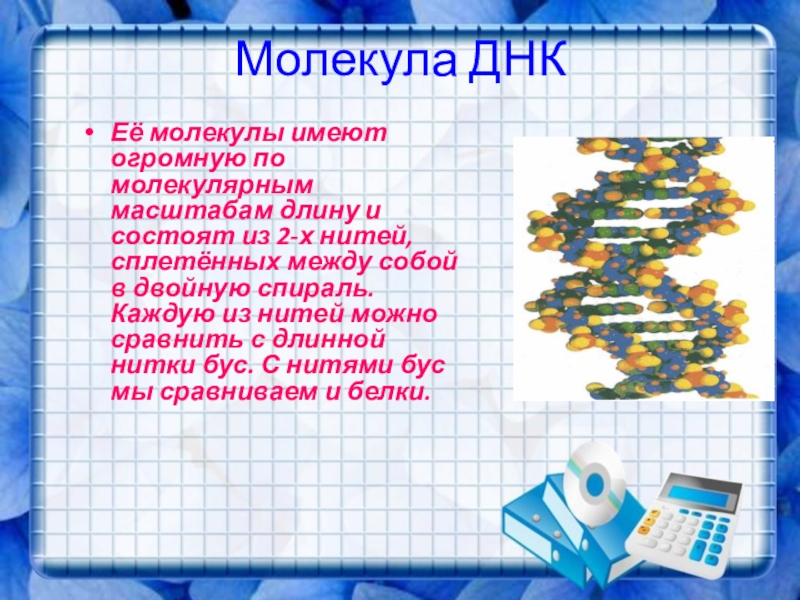 Молекула ДНК

• Её молекулы имеют огромную по молекулярным масштабам длину и состоят из 2-х нитей, сплетённых между собой в двойную спираль. Каждую из нитей можно сравнить с длинной нитки бус. С нитями бус мы сравниваем и белки.